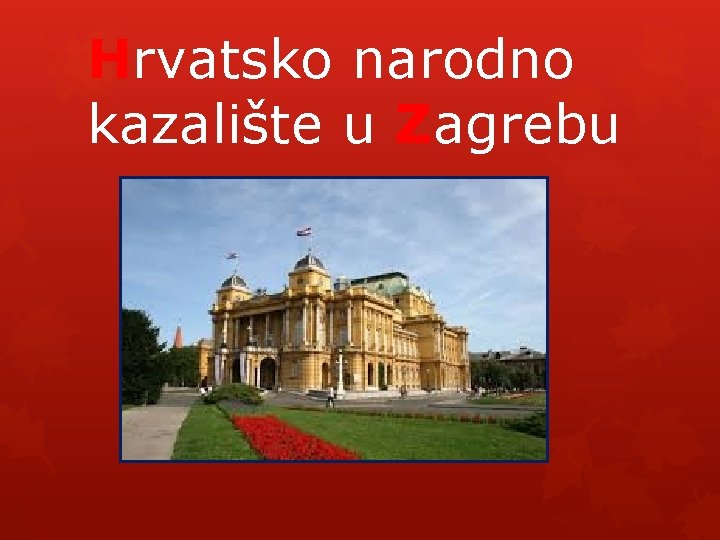 Hrvatsko narodno kazalište u Zagrebu